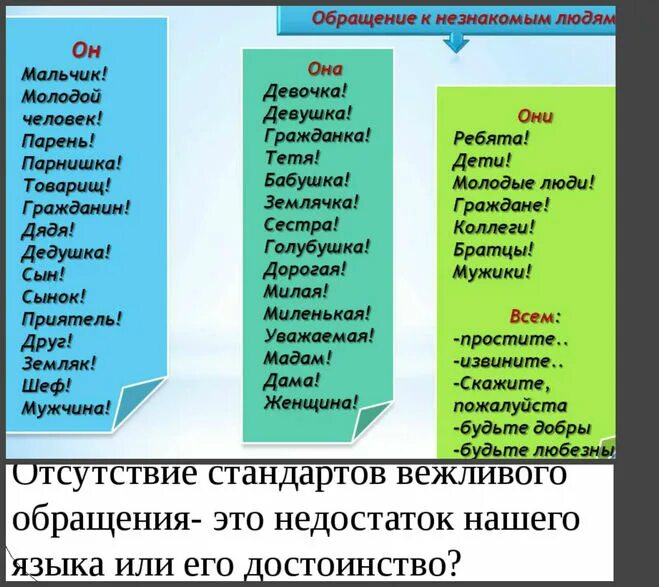 Обращение к незнакомым людям

Он
Мальчик!
Молодой человек!
Парень!
Парнишка!
Товарищ!
Гражданин!
Дядя!
Дедушка!
Сын!
Сынок!
Приятель!
Друг!
Земляк!
Шеф!
Мужчина!

Она
Девочка!
Девушка!
Гражданка!
Тетя!
Бабушка!
Землячка!
Сестра!
Голубушка!
Дорогая!
Милая!
Миленькая!
Уважаемая!
Мадам!
Дама!
Женщина!

Они
Ребята!
Дети!
Молодые люди!
Граждане!
Коллеги!
Братцы!
Мужики!

Всем:
-простите..
-извините..
-Скажите, пожалуйста
-будьте добры
-будьте любезны

Отсутствие стандартов вежливого обращения- это недостаток нашего языка или его достоинство?